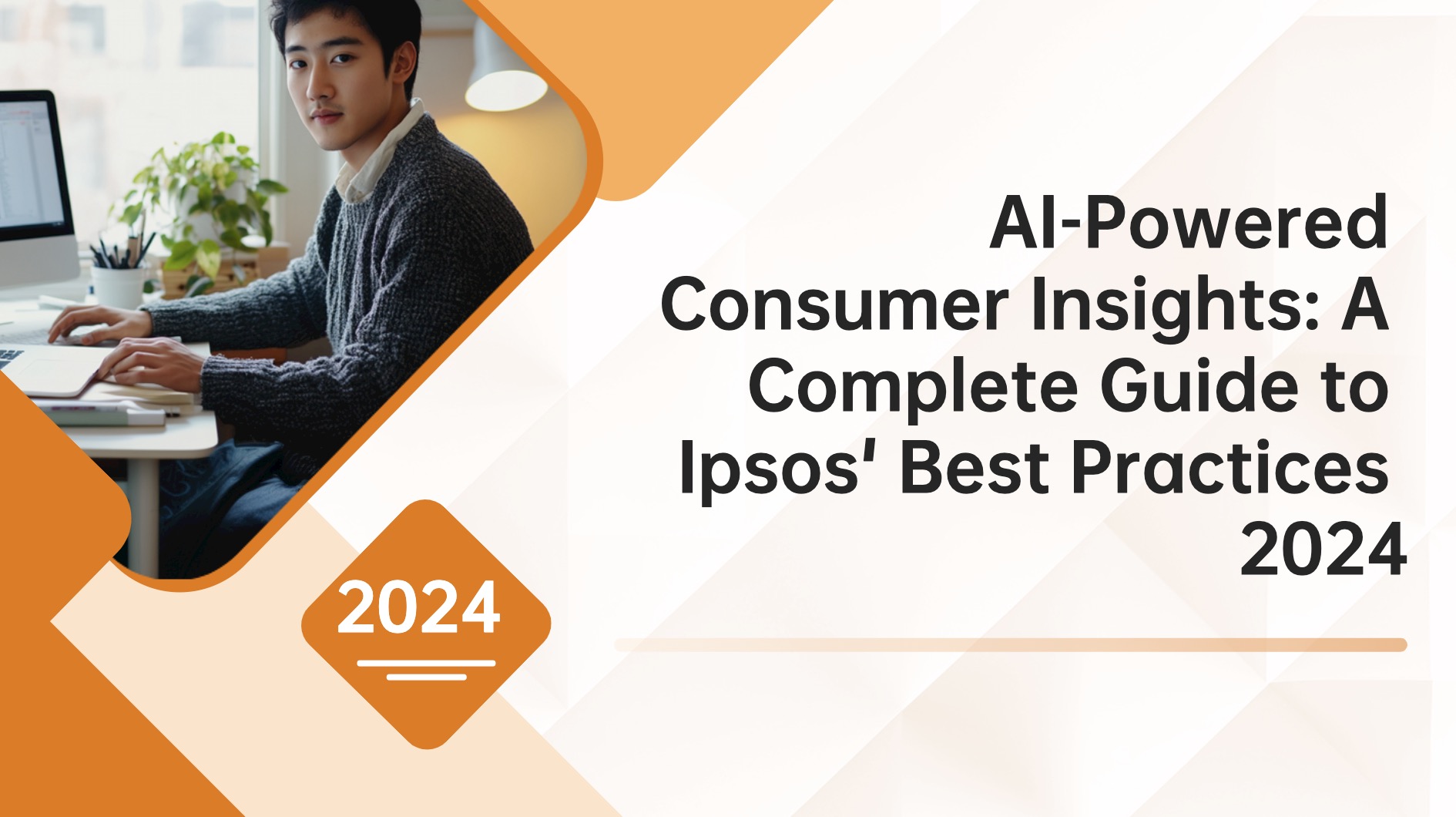 AI-Powered Consumer Insights: A Complete Guide to Ipsos' Best Practices 2024

2024